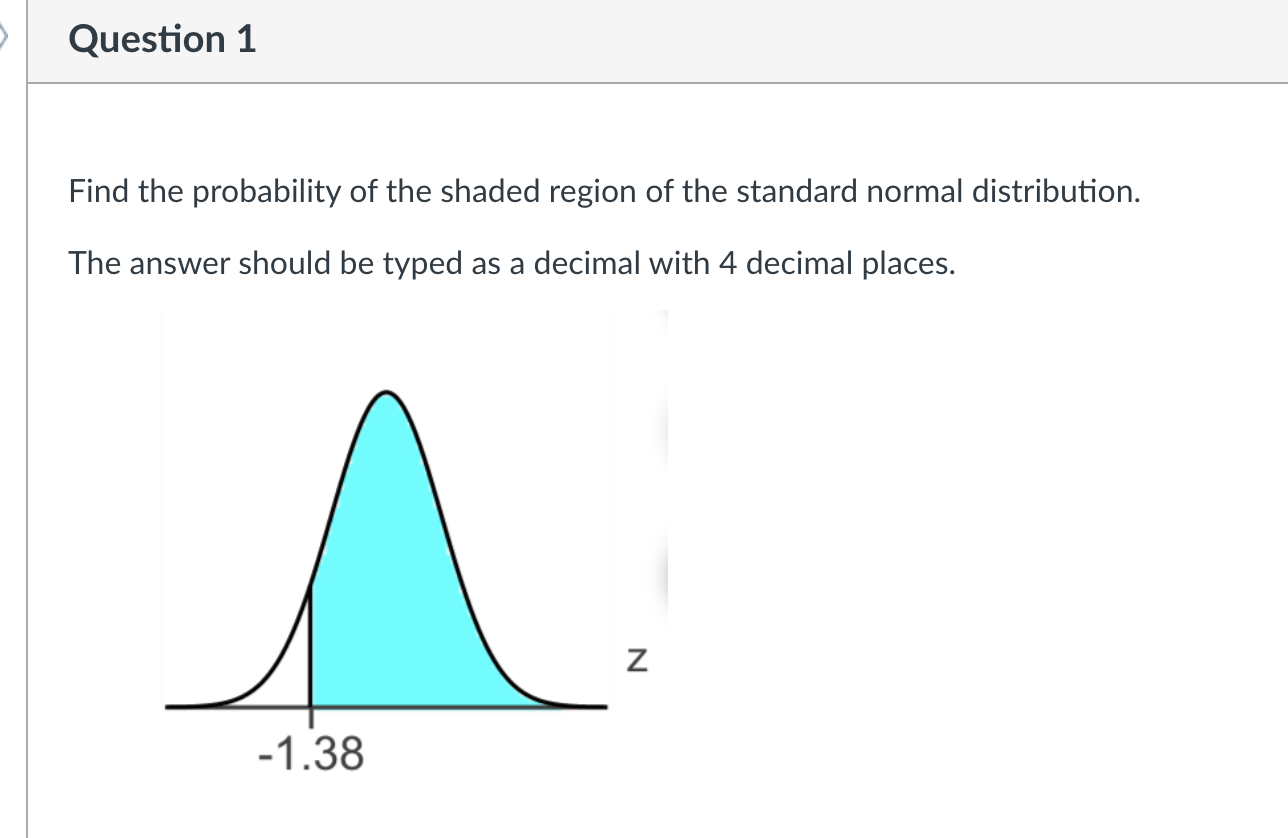 Question 1

Find the probability of the shaded region of the standard normal distribution.

The answer should be typed as a decimal with 4 decimal places.

z

-1.38